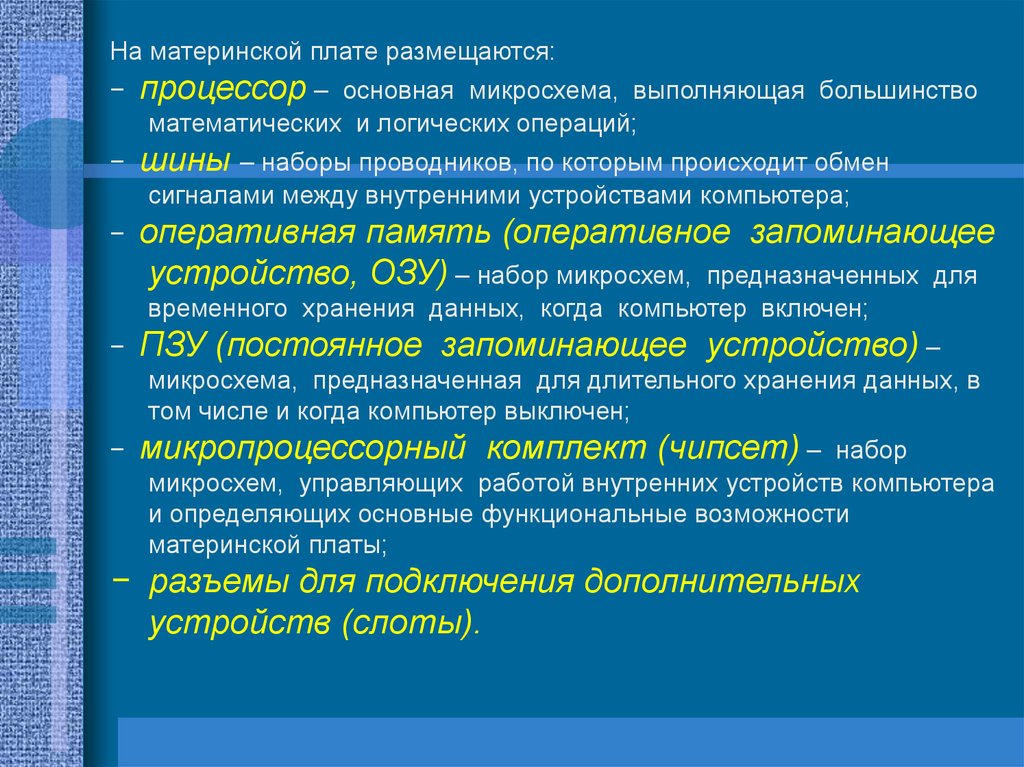 На материнской плате размещаются:

– процессор – основная микросхема, выполняющая большинство математических и логических операций;

– шины – наборы проводников, по которым происходит обмен сигналами между внутренними устройствами компьютера;

– оперативная память (оперативное запоминающее устройство, ОЗУ) – набор микросхем, предназначенных для временного хранения данных, когда компьютер включен;

– ПЗУ (постоянное запоминающее устройство) – микросхема, предназначенная для длительного хранения данных, в том числе и когда компьютер выключен;

– микропроцессорный комплект (чипсет) – набор микросхем, управляющих работой внутренних устройств компьютера и определяющих основные функциональные возможности материнской платы;

– разъемы для подключения дополнительных устройств (слоты).